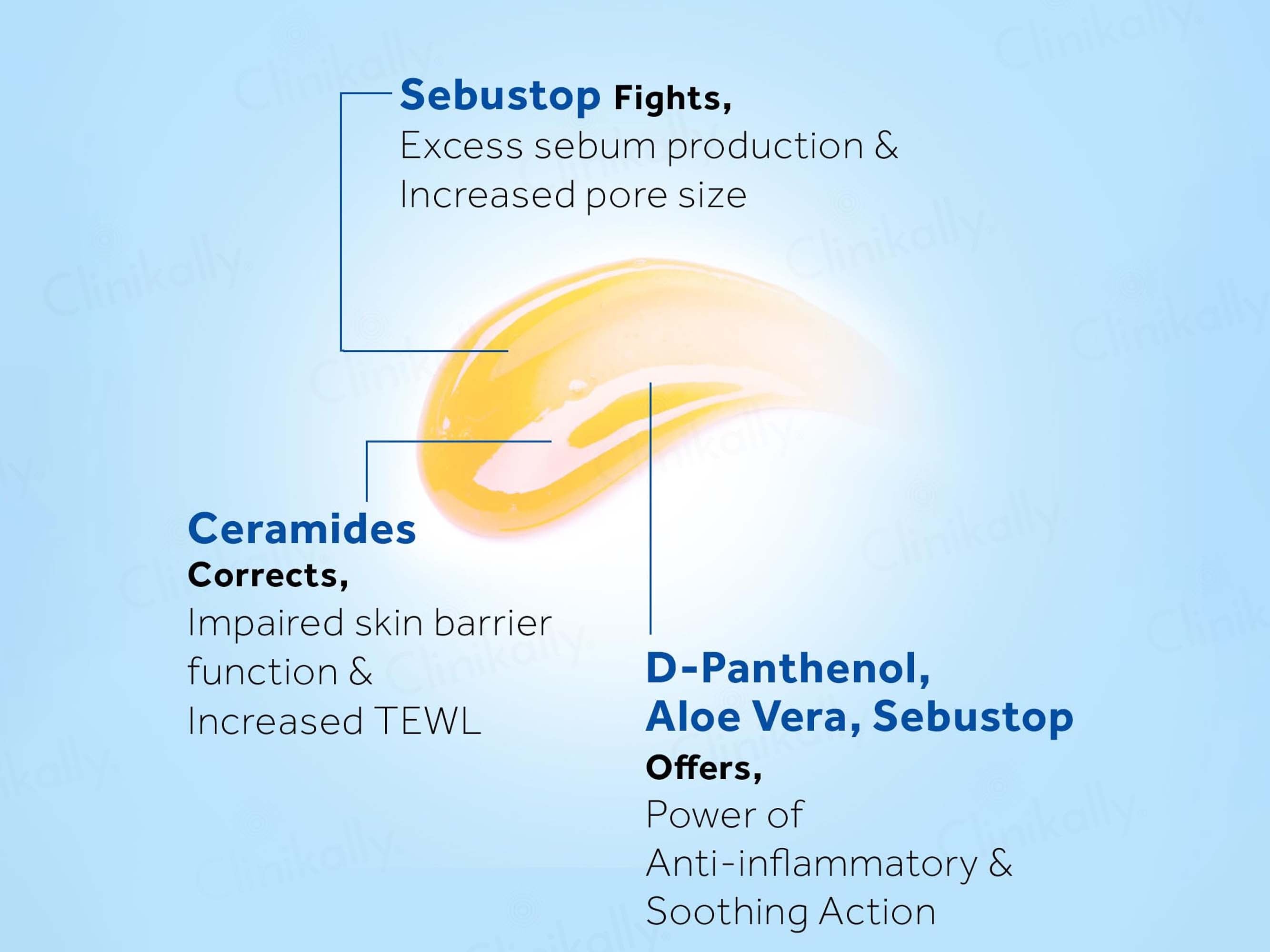 Sebustop Fights,
Excess sebum production & Increased pore size

Ceramides
Corrects,
Impaired skin barrier function & Increased TEWL

D-Panthenol, Aloe Vera, Sebustop
Offers,
Power of Anti-inflammatory & Soothing Action

Clinikally